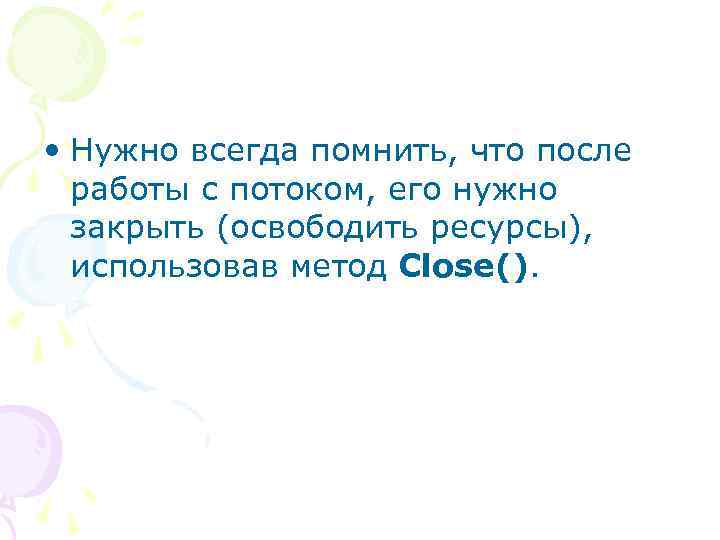 • Нужно всегда помнить, что после работы с потоком, его нужно закрыть (освободить ресурсы), использовав метод Close().